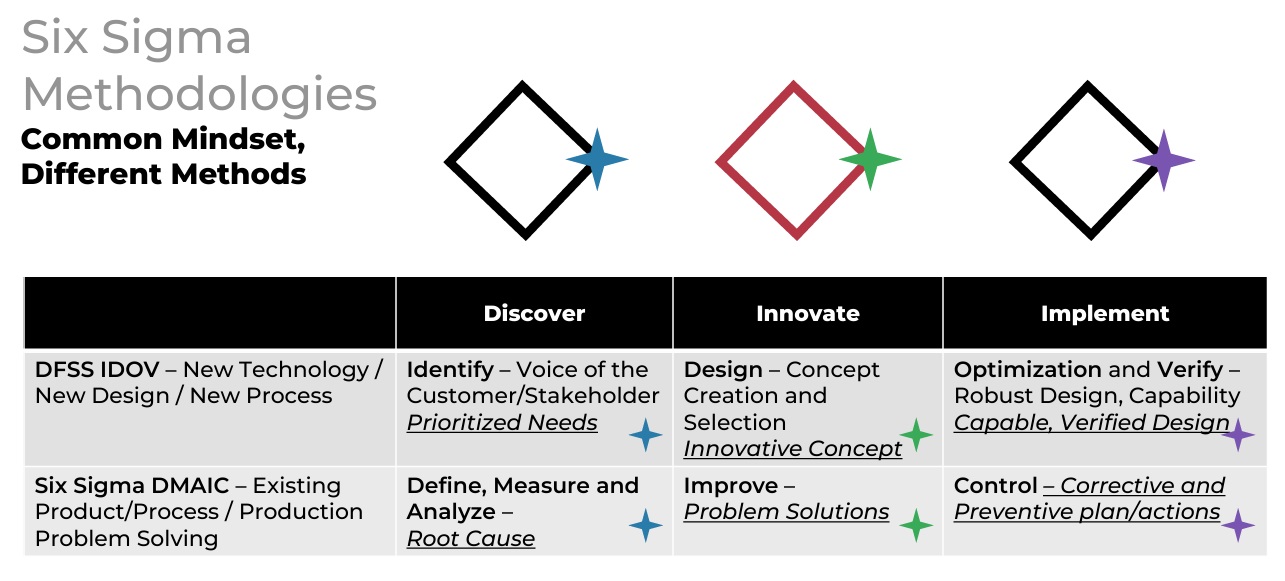 Six Sigma Methodologies
Common Mindset, Different Methods

| | Discover | Innovate | Implement |
|---|---|---|---|
| DFSS IDOV – New Technology / New Design / New Process | Identify – Voice of the Customer/Stakeholder Prioritized Needs | Design – Concept Creation and Selection Innovative Concept | Optimization and Verify – Robust Design, Capability Capable, Verified Design |
| Six Sigma DMAIC – Existing Product/Process / Production Problem Solving | Define, Measure and Analyze – Root Cause | Improve – Problem Solutions | Control – Corrective and Preventive plan/actions |